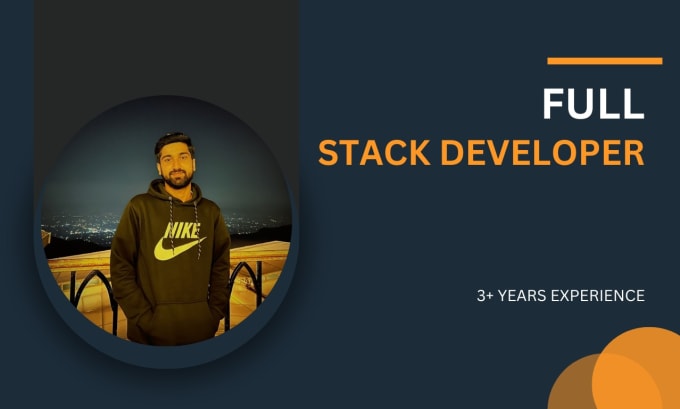 NIKE

FULL
STACK DEVELOPER

3+ YEARS EXPERIENCE